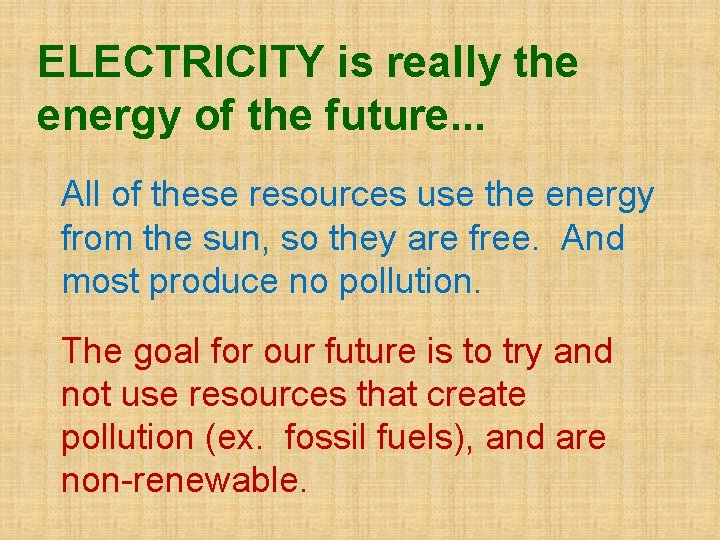 ELECTRICITY is really the energy of the future...

All of these resources use the energy from the sun, so they are free. And most produce no pollution.

The goal for our future is to try and not use resources that create pollution (ex. fossil fuels), and are non-renewable.